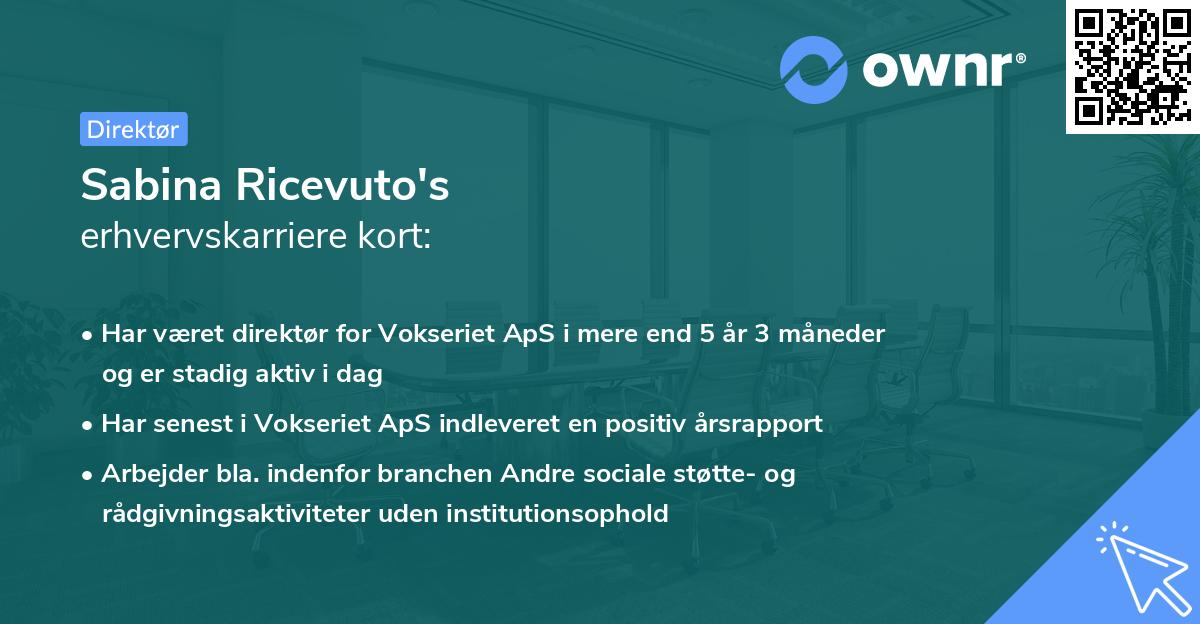 ownr®

Direktør

Sabina Ricevuto's
erhvervskarriere kort:

• Har været direktør for Vokseriet ApS i mere end 5 år 3 måneder og er stadig aktiv i dag
• Har senest i Vokseriet ApS indleveret en positiv årsrapport
• Arbejder bla. indenfor branchen Andre sociale støtte- og rådgivningsaktiviteter uden institutionsophold